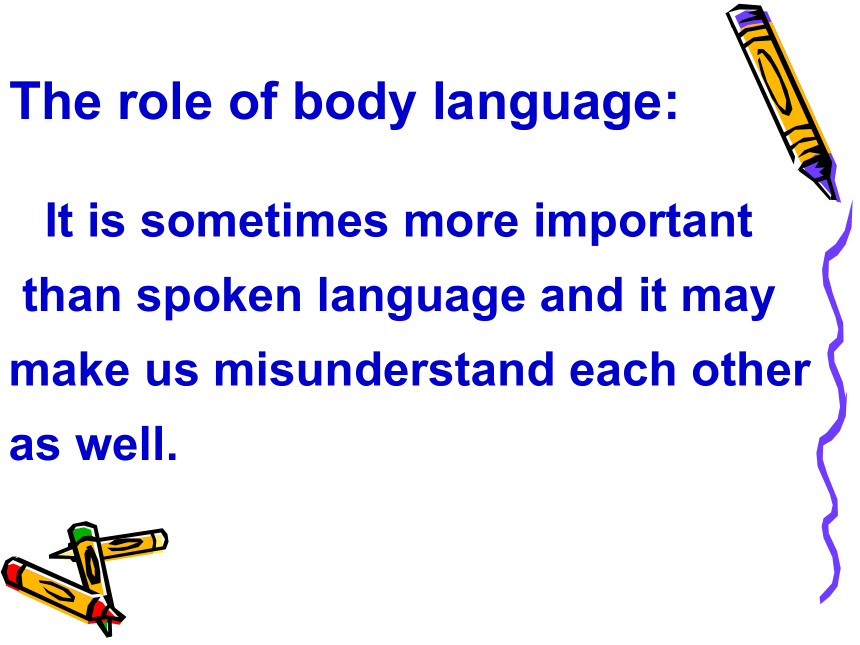 The role of body language:

It is sometimes more important than spoken language and it may make us misunderstand each other as well.